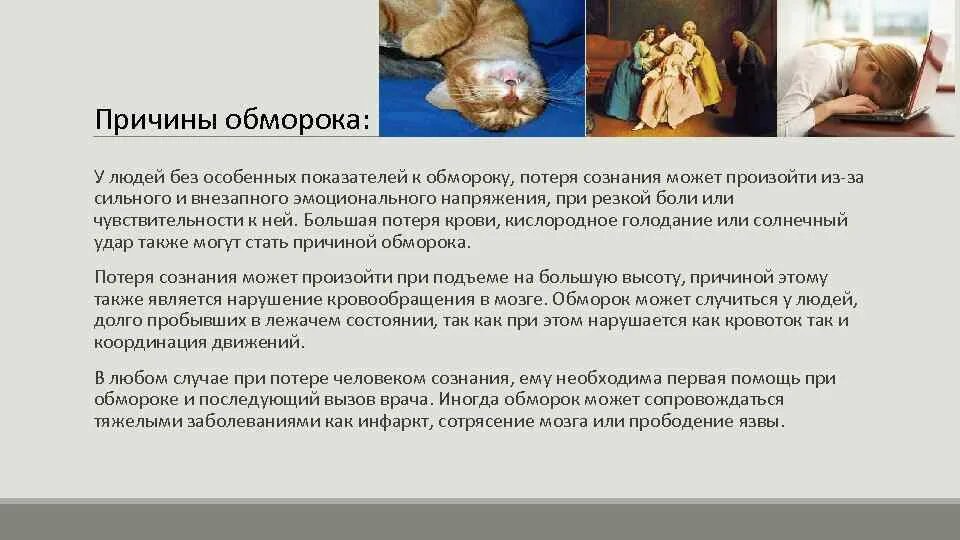 Причины обморока:

У людей без особенных показателей к обмороку, потеря сознания может произойти из-за сильного и внезапного эмоционального напряжения, при резкой боли или чувствительности к ней. Большая потеря крови, кислородное голодание или солнечный удар также могут стать причиной обморока.

Потеря сознания может произойти при подъеме на большую высоту, причиной этому также является нарушение кровообращения в мозге. Обморок может случиться у людей, долго пробывших в лежачем состоянии, так как при этом нарушается как кровоток так и координация движений.

В любом случае при потере человеком сознания, ему необходима первая помощь при обмороке и последующий вызов врача. Иногда обморок может сопровождаться тяжелыми заболеваниями как инфаркт, сотрясение мозга или прободение язвы.